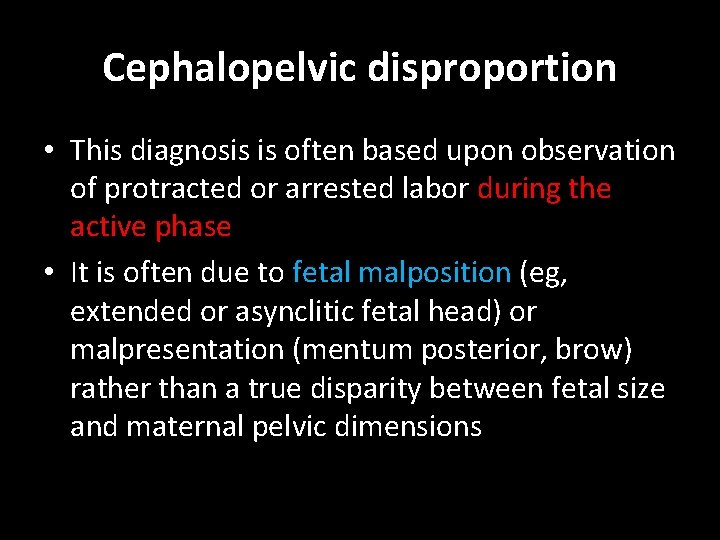 Cephalopelvic disproportion

• This diagnosis is often based upon observation of protracted or arrested labor during the active phase

• It is often due to fetal malposition (eg, extended or asynclitic fetal head) or malpresentation (mentum posterior, brow) rather than a true disparity between fetal size and maternal pelvic dimensions